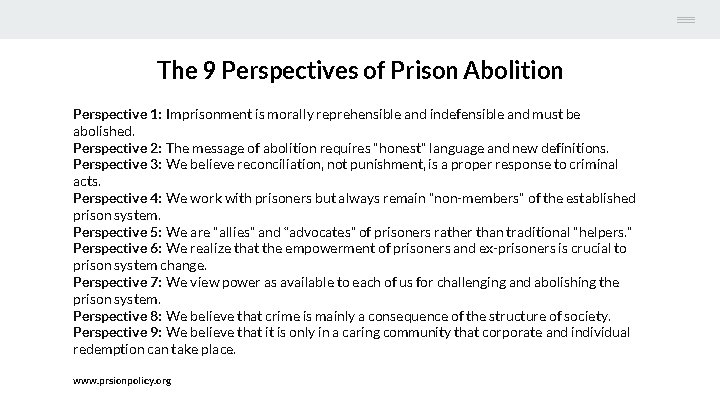 The 9 Perspectives of Prison Abolition

Perspective 1: Imprisonment is morally reprehensible and indefensible and must be abolished.
Perspective 2: The message of abolition requires "honest" language and new definitions.
Perspective 3: We believe reconciliation, not punishment, is a proper response to criminal acts.
Perspective 4: We work with prisoners but always remain "non-members" of the established prison system.
Perspective 5: We are "allies" and "advocates" of prisoners rather than traditional "helpers."
Perspective 6: We realize that the empowerment of prisoners and ex-prisoners is crucial to prison system change.
Perspective 7: We view power as available to each of us for challenging and abolishing the prison system.
Perspective 8: We believe that crime is mainly a consequence of the structure of society.
Perspective 9: We believe that it is only in a caring community that corporate and individual redemption can take place.

www.prsionpolicy.org